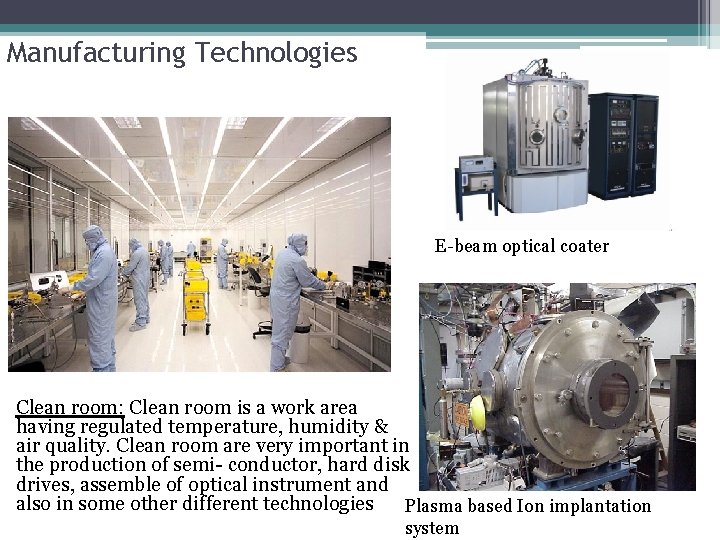 Manufacturing Technologies

E-beam optical coater

Clean room: Clean room is a work area having regulated temperature, humidity & air quality. Clean room are very important in the production of semi- conductor, hard disk drives, assemble of optical instrument and also in some other different technologies

Plasma based Ion implantation system